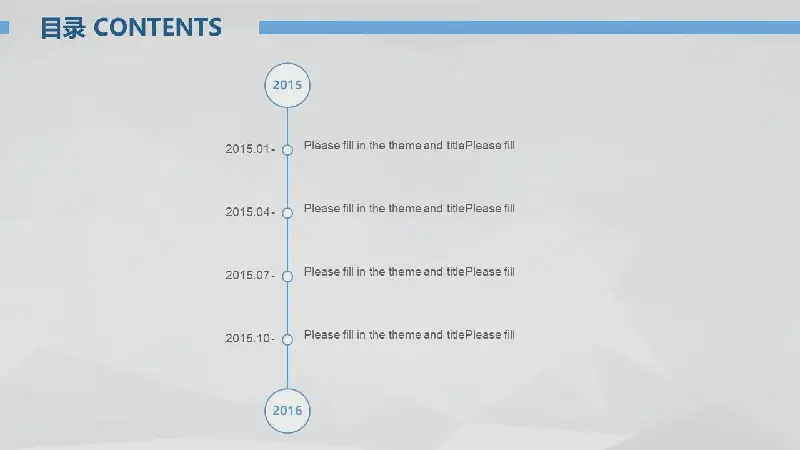 目录 CONTENTS

2015

2015.01 - Please fill in the theme and titlePlease fill

2015.04 - Please fill in the theme and titlePlease fill

2015.07 - Please fill in the theme and titlePlease fill

2015.10 - Please fill in the theme and titlePlease fill

2016